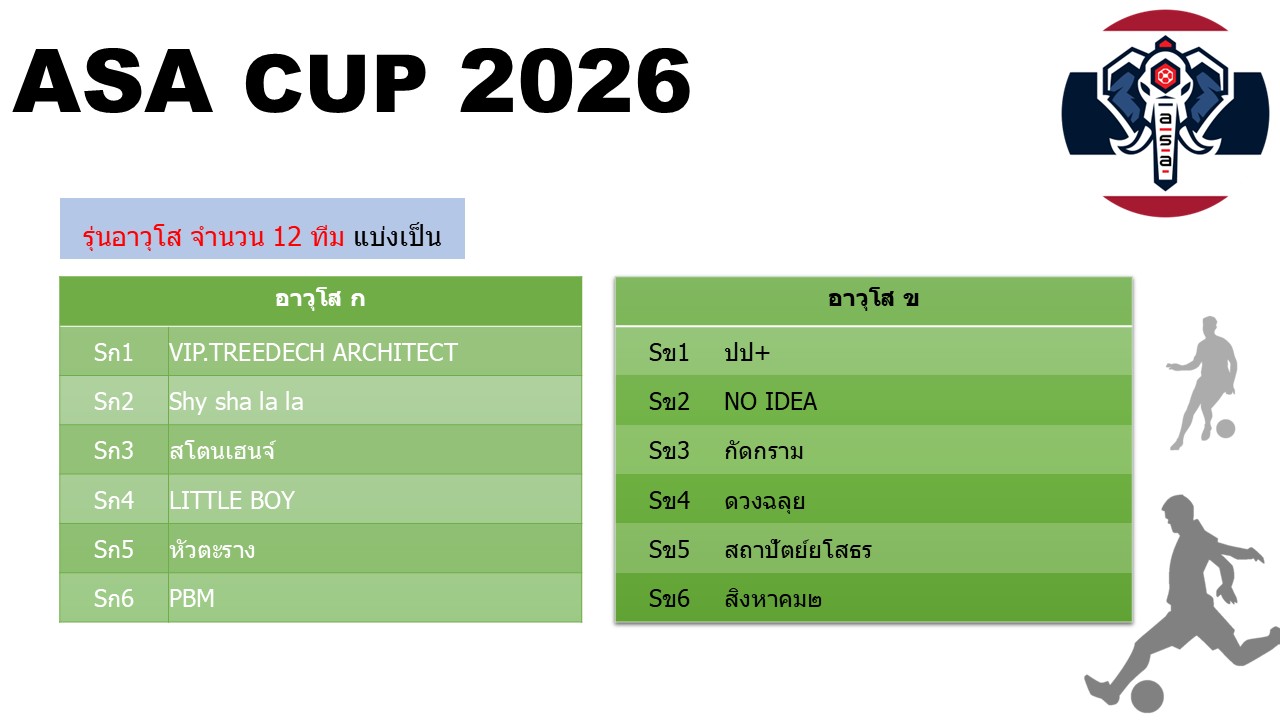 ASA CUP 2026

a s a

รุ่นอาวุโส จำนวน 12 ทีม แบ่งเป็น

| อาวุโส ก | |
|---|---|
| Sก1 | VIP.TREEDECH ARCHITECT |
| Sก2 | Shy sha la la |
| Sก3 | สโตนเฮนจ์ |
| Sก4 | LITTLE BOY |
| Sก5 | หัวตะราง |
| Sก6 | PBM |

| อาวุโส ข | |
|---|---|
| Sข1 | ปป+ |
| Sข2 | NO IDEA |
| Sข3 | กัดกราม |
| Sข4 | ดวงฉลุย |
| Sข5 | สถาปัตย์ยโสธร |
| Sข6 | สิงหาคม๒ |